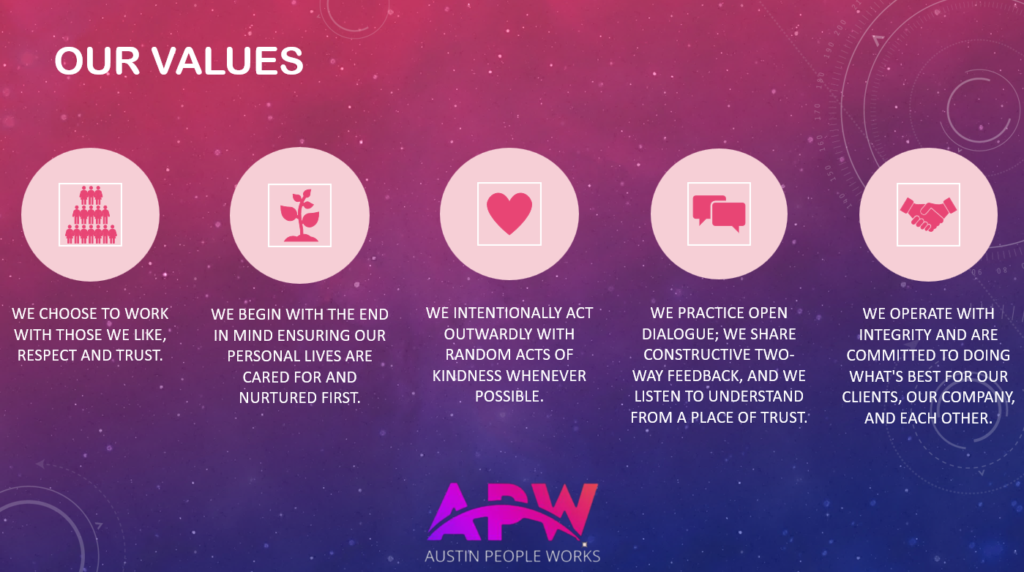 OUR VALUES

WE CHOOSE TO WORK WITH THOSE WE LIKE, RESPECT AND TRUST.

WE BEGIN WITH THE END IN MIND ENSURING OUR PERSONAL LIVES ARE CARED FOR AND NURTURED FIRST.

WE INTENTIONALLY ACT OUTWARDLY WITH RANDOM ACTS OF KINDNESS WHENEVER POSSIBLE.

WE PRACTICE OPEN DIALOGUE; WE SHARE CONSTRUCTIVE TWO-WAY FEEDBACK, AND WE LISTEN TO UNDERSTAND FROM A PLACE OF TRUST.

WE OPERATE WITH INTEGRITY AND ARE COMMITTED TO DOING WHAT'S BEST FOR OUR CLIENTS, OUR COMPANY, AND EACH OTHER.

APW
AUSTIN PEOPLE WORKS